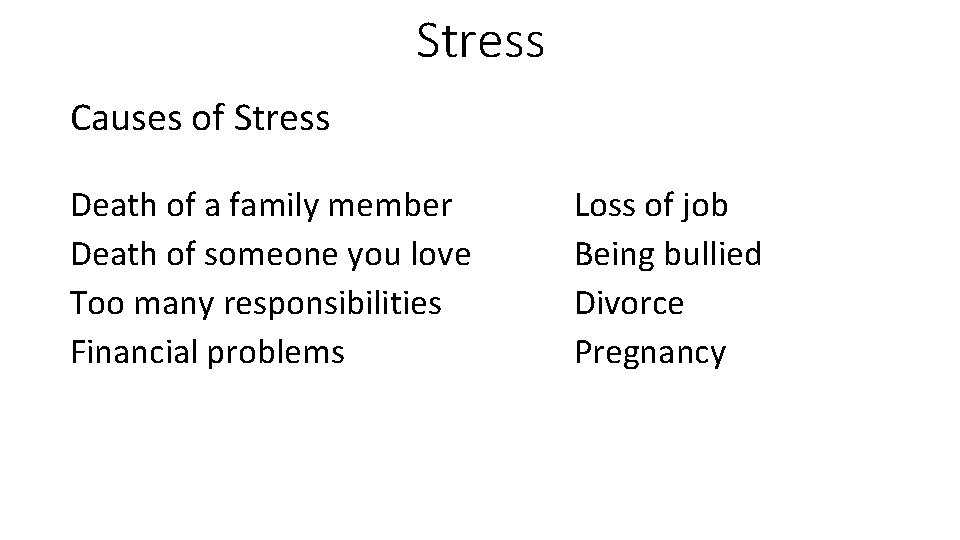 Stress

Causes of Stress

Death of a family member
Death of someone you love
Too many responsibilities
Financial problems

Loss of job
Being bullied
Divorce
Pregnancy